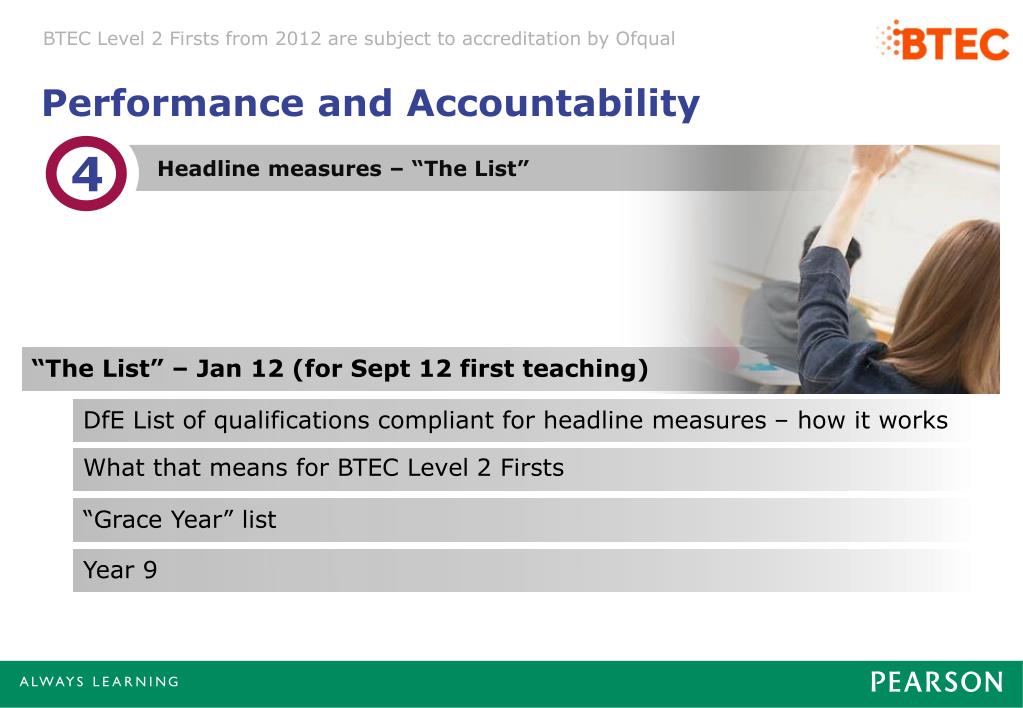 BTEC Level 2 Firsts from 2012 are subject to accreditation by Ofqual

BTEC

Performance and Accountability

4

Headline measures – “The List”

“The List” – Jan 12 (for Sept 12 first teaching)

DfE List of qualifications compliant for headline measures – how it works

What that means for BTEC Level 2 Firsts

“Grace Year” list

Year 9

ALWAYS LEARNING

PEARSON